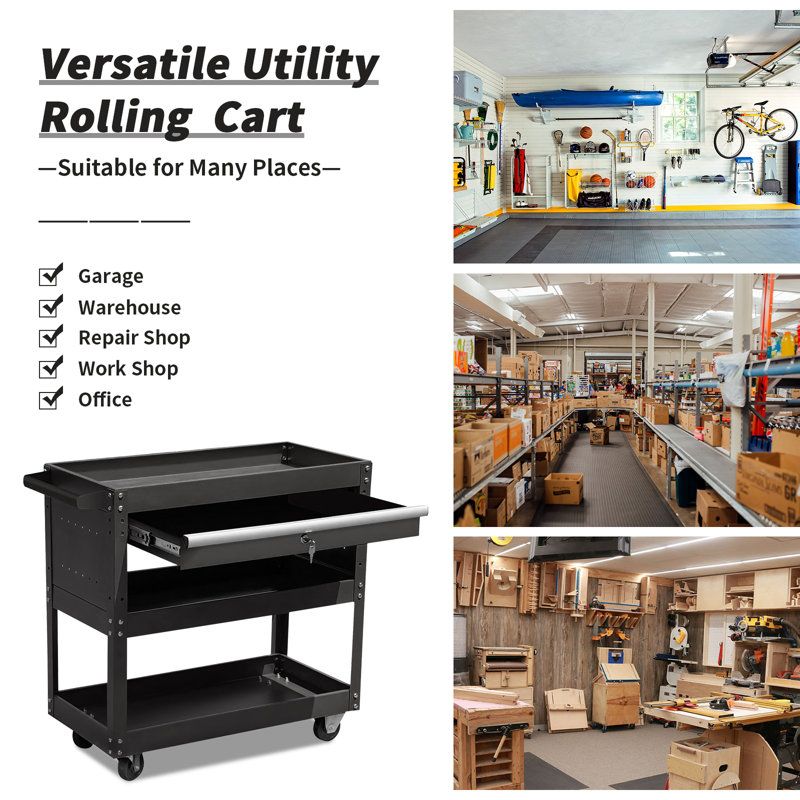 Versatile Utility Rolling Cart

—Suitable for Many Places—

Garage
Warehouse
Repair Shop
Work Shop
Office